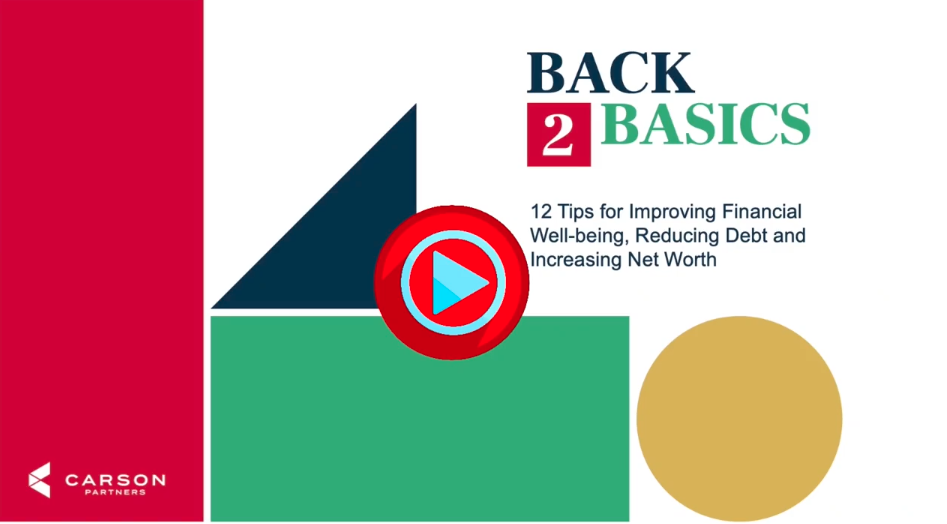 BACK
2 BASICS

12 Tips for Improving Financial Well-being, Reducing Debt and Increasing Net Worth

CARSON
PARTNERS